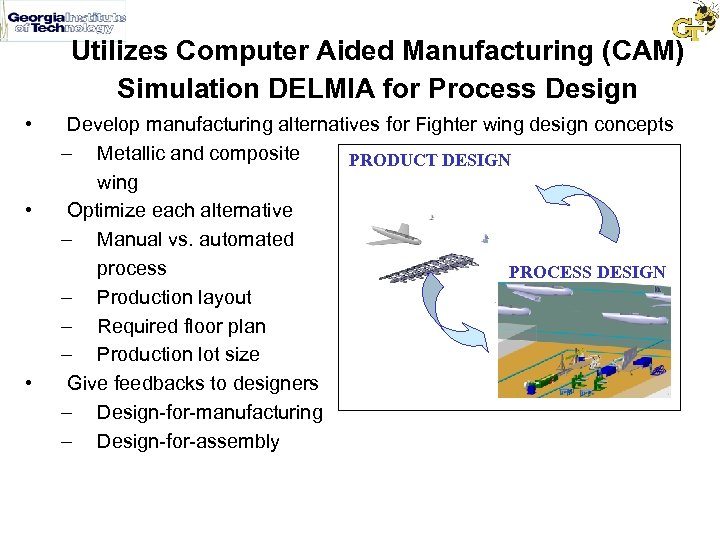 Georgia Institute of Technology

GT

Utilizes Computer Aided Manufacturing (CAM) Simulation DELMIA for Process Design

• Develop manufacturing alternatives for Fighter wing design concepts
– Metallic and composite wing
• Optimize each alternative
– Manual vs. automated process
– Production layout
– Required floor plan
– Production lot size
• Give feedbacks to designers
– Design-for-manufacturing
– Design-for-assembly

PRODUCT DESIGN

PROCESS DESIGN